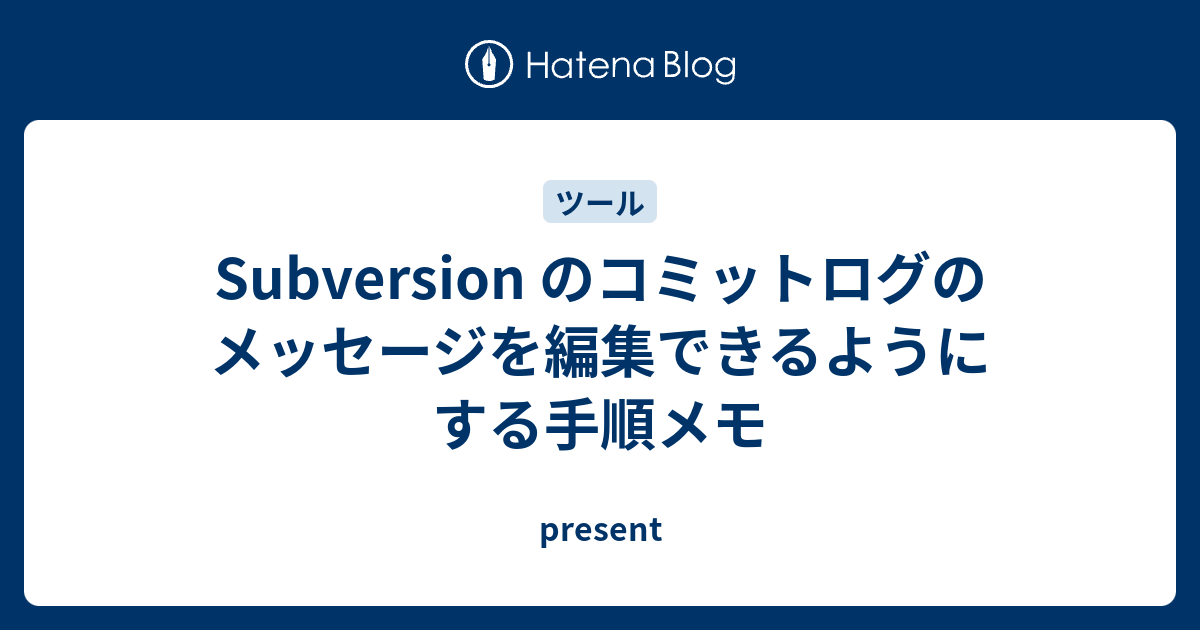 Hatena Blog

ツール

Subversion のコミットログのメッセージを編集できるようにする手順メモ

present